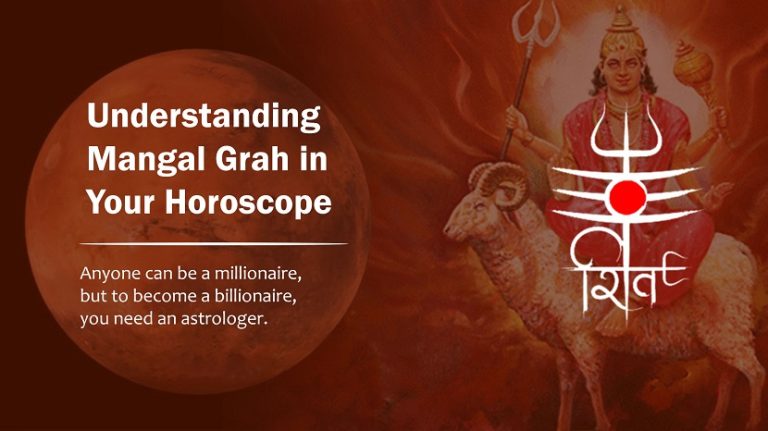 Understanding Mangal Grah in Your Horoscope

Anyone can be a millionaire, but to become a billionaire, you need an astrologer.

शिव